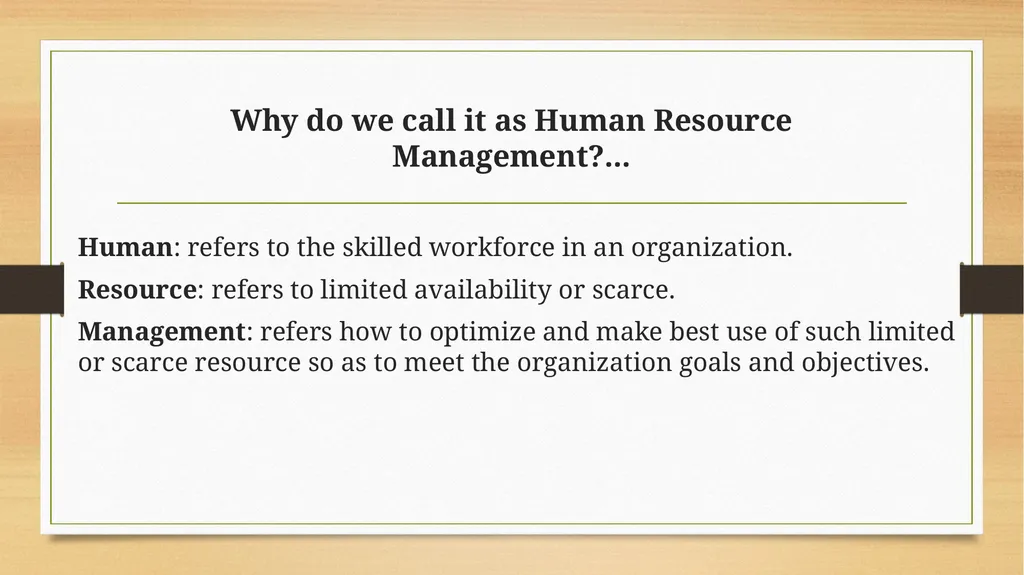 Why do we call it as Human Resource Management?...

Human: refers to the skilled workforce in an organization.

Resource: refers to limited availability or scarce.

Management: refers how to optimize and make best use of such limited or scarce resource so as to meet the organization goals and objectives.